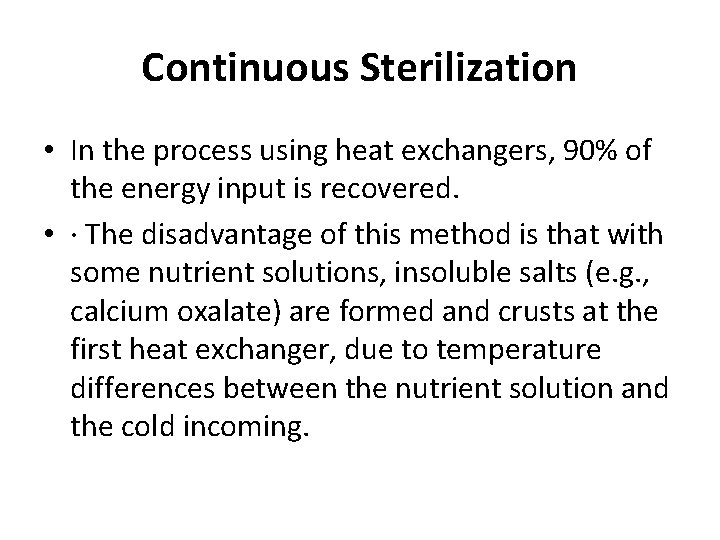 Continuous Sterilization

• In the process using heat exchangers, 90% of the energy input is recovered.
• · The disadvantage of this method is that with some nutrient solutions, insoluble salts (e.g., calcium oxalate) are formed and crusts at the first heat exchanger, due to temperature differences between the nutrient solution and the cold incoming.